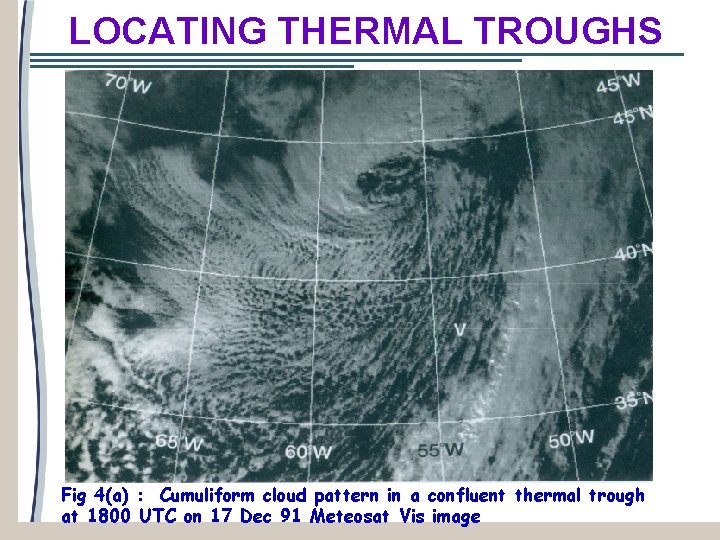 LOCATING THERMAL TROUGHS

70°W
45°W
45°N
40°N
V
35°N
65°W
60°W
55°W
50°W

Fig 4(a) : Cumuliform cloud pattern in a confluent thermal trough at 1800 UTC on 17 Dec 91 Meteosat Vis image